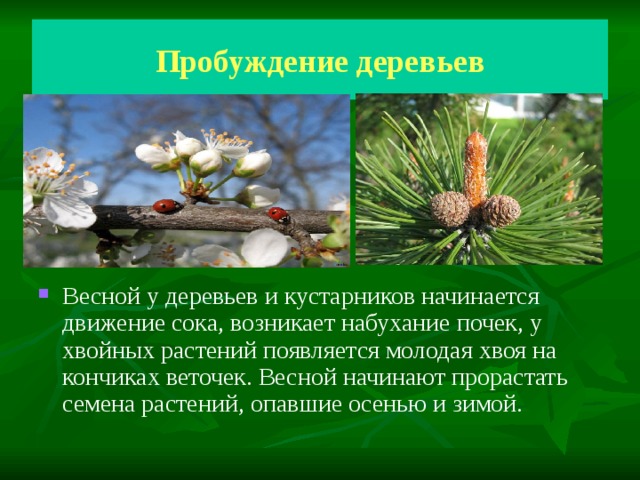 Пробуждение деревьев

Весной у деревьев и кустарников начинается движение сока, возникает набухание почек, у хвойных растений появляется молодая хвоя на кончиках веточек. Весной начинают прорастать семена растений, опавшие осенью и зимой.